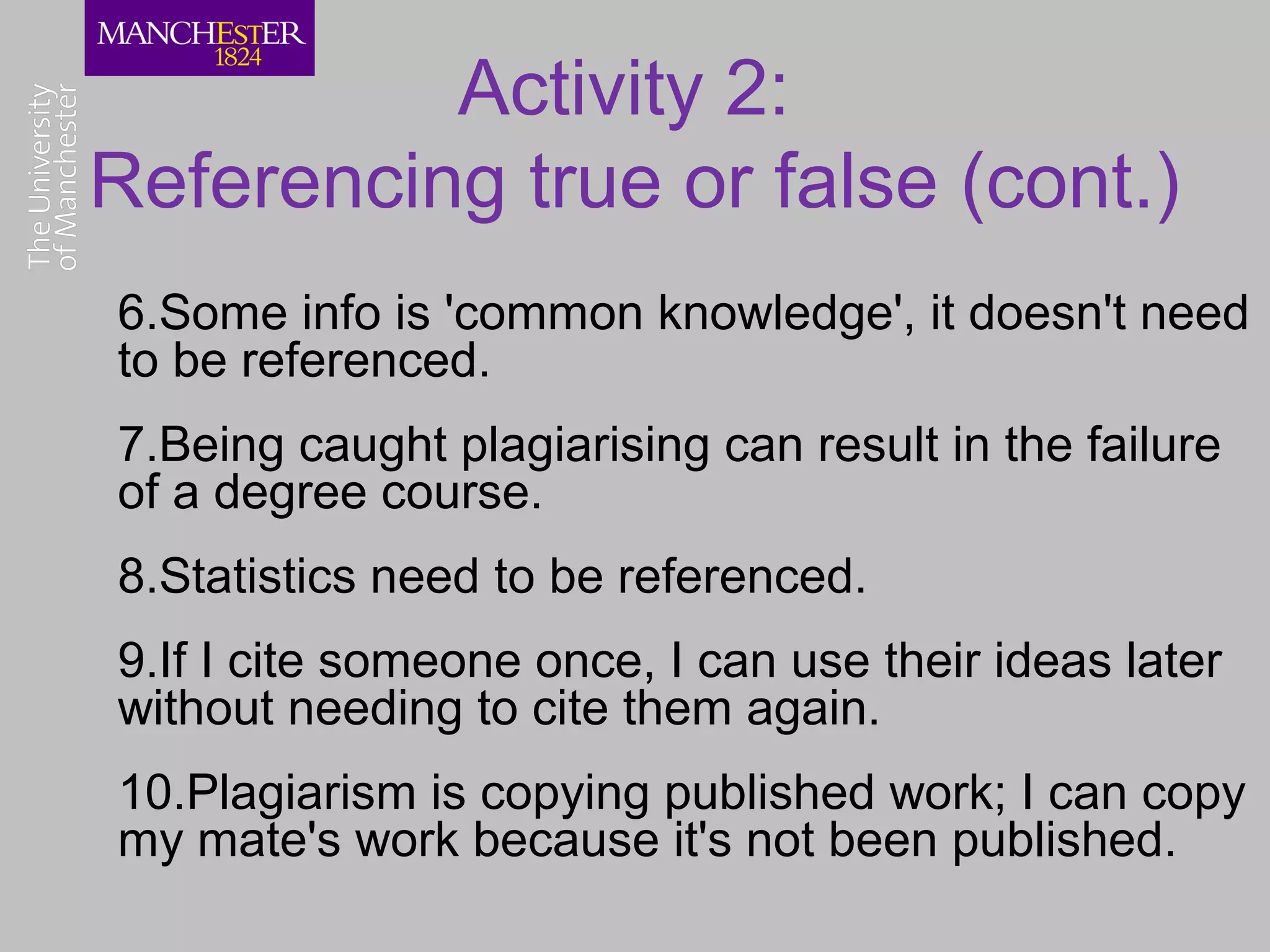 MANCHESTER
1824

The University
of Manchester

Activity 2:
Referencing true or false (cont.)

6.Some info is 'common knowledge', it doesn't need to be referenced.

7.Being caught plagiarising can result in the failure of a degree course.

8.Statistics need to be referenced.

9.If I cite someone once, I can use their ideas later without needing to cite them again.

10.Plagiarism is copying published work; I can copy my mate's work because it's not been published.